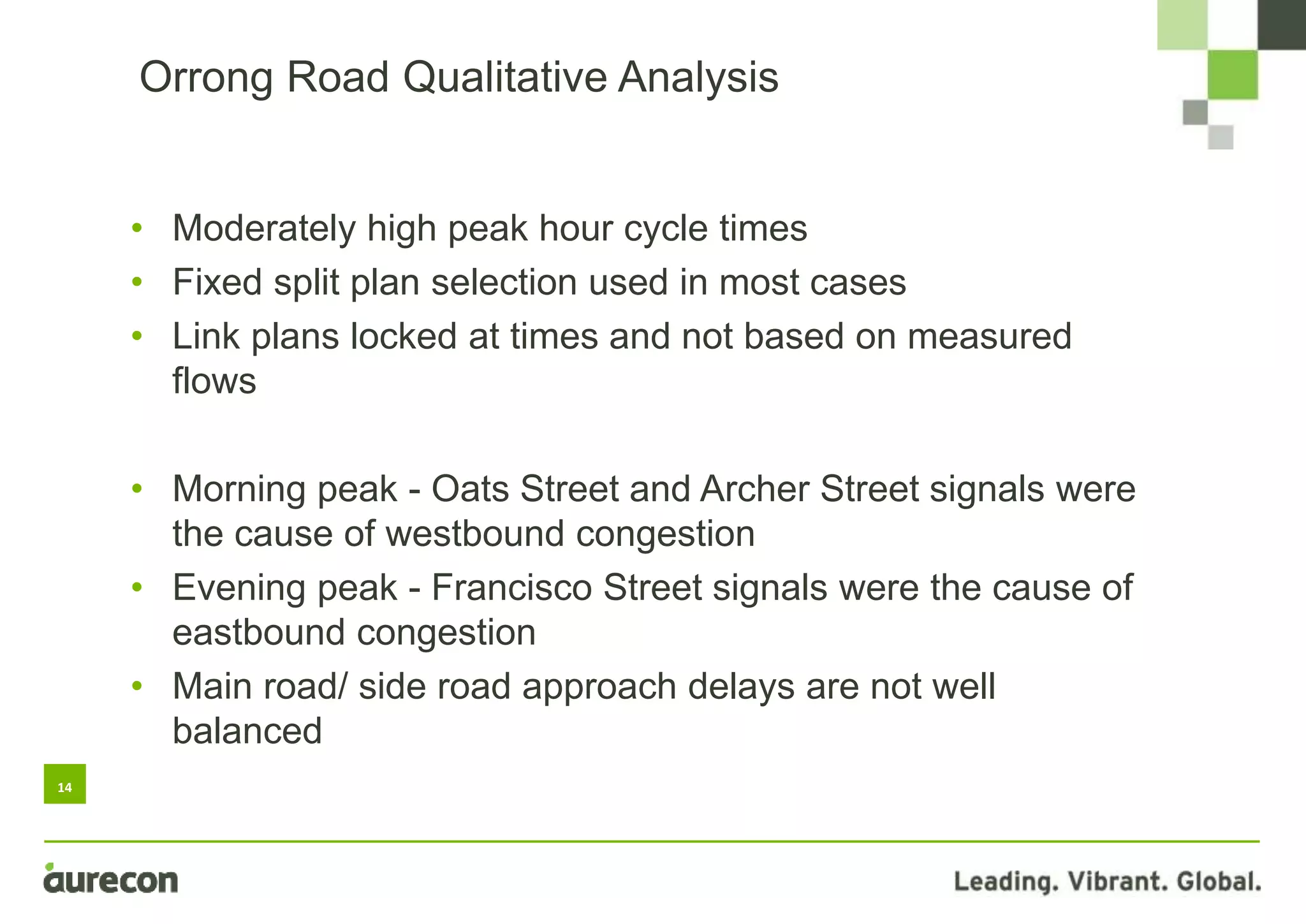 Orrong Road Qualitative Analysis

• Moderately high peak hour cycle times
• Fixed split plan selection used in most cases
• Link plans locked at times and not based on measured flows

• Morning peak - Oats Street and Archer Street signals were the cause of westbound congestion
• Evening peak - Francisco Street signals were the cause of eastbound congestion
• Main road/ side road approach delays are not well balanced

14

aurecon

Leading. Vibrant. Global.